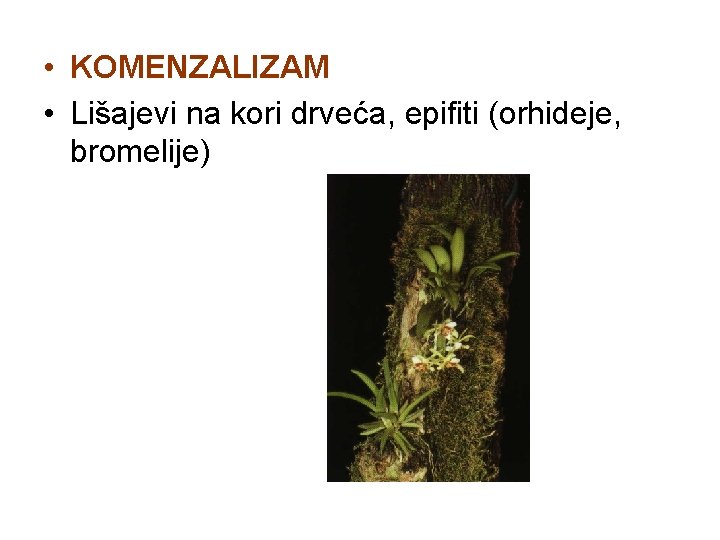 • KOMENZALIZAM
• Lišajevi na kori drveća, epifiti (orhideje, bromelije)